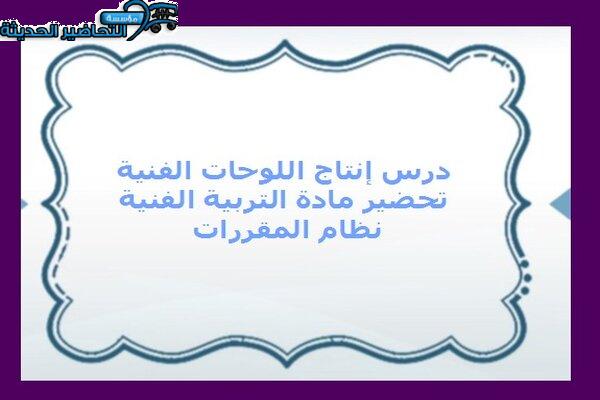 مؤسسة التحاضير الحديثة

درس إنتاج اللوحات الفنية
تحضير مادة التربية الفنية
نظام المقررات